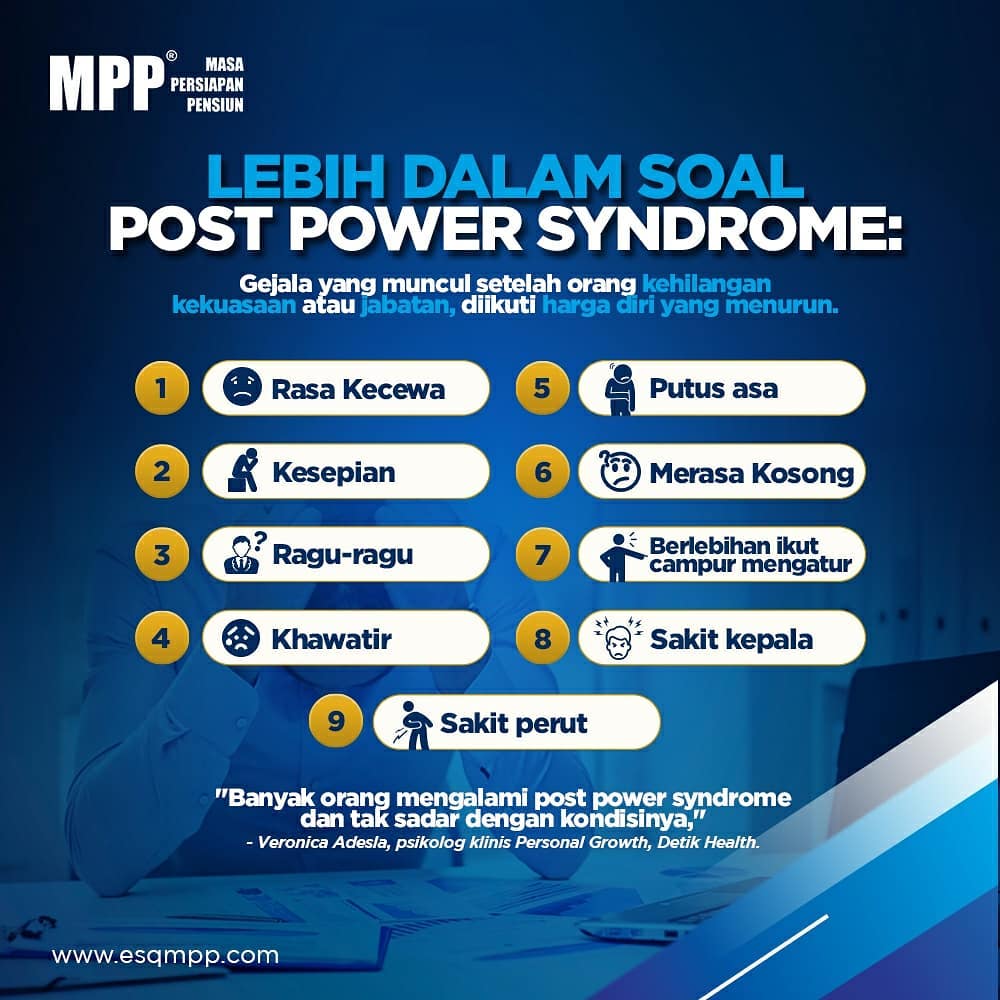 MPP® MASA PERSIAPAN PENSIUN

LEBIH DALAM SOAL POST POWER SYNDROME:

Gejala yang muncul setelah orang kehilangan kekuasaan atau jabatan, diikuti harga diri yang menurun.

1 Rasa Kecewa

2 Kesepian

3 Ragu-ragu

4 Khawatir

5 Putus asa

6 Merasa Kosong

7 Berlebihan ikut campur mengatur

8 Sakit kepala

9 Sakit perut

"Banyak orang mengalami post power syndrome dan tak sadar dengan kondisinya,"
- Veronica Adesla, psikolog klinis Personal Growth, Detik Health.

www.esqmpp.com